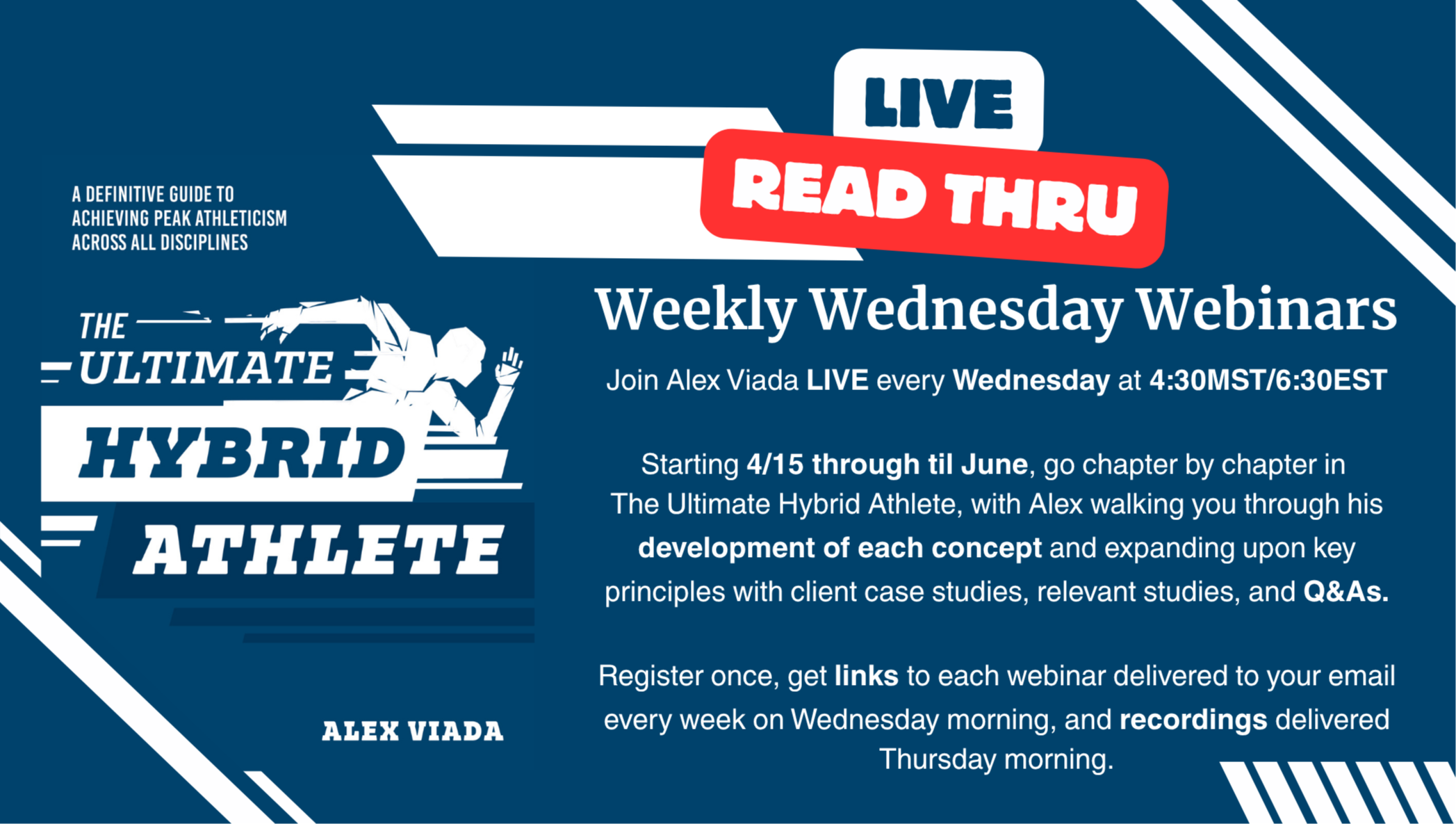 A DEFINITIVE GUIDE TO ACHIEVING PEAK ATHLETICISM ACROSS ALL DISCIPLINES

THE ULTIMATE HYBRID ATHLETE

ALEX VIADA

LIVE

READ THRU

Weekly Wednesday Webinars

Join Alex Viada LIVE every Wednesday at 4:30MST/6:30EST

Starting 4/15 through til June, go chapter by chapter in The Ultimate Hybrid Athlete, with Alex walking you through his development of each concept and expanding upon key principles with client case studies, relevant studies, and Q&As.

Register once, get links to each webinar delivered to your email every week on Wednesday morning, and recordings delivered Thursday morning.